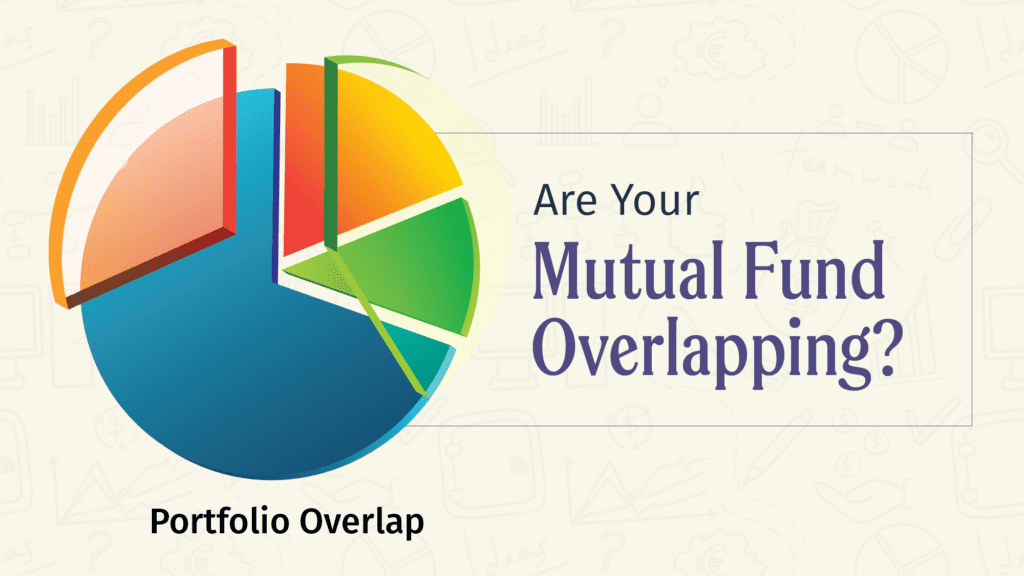 Are Your
Mutual Fund
Overlapping?

Portfolio Overlap